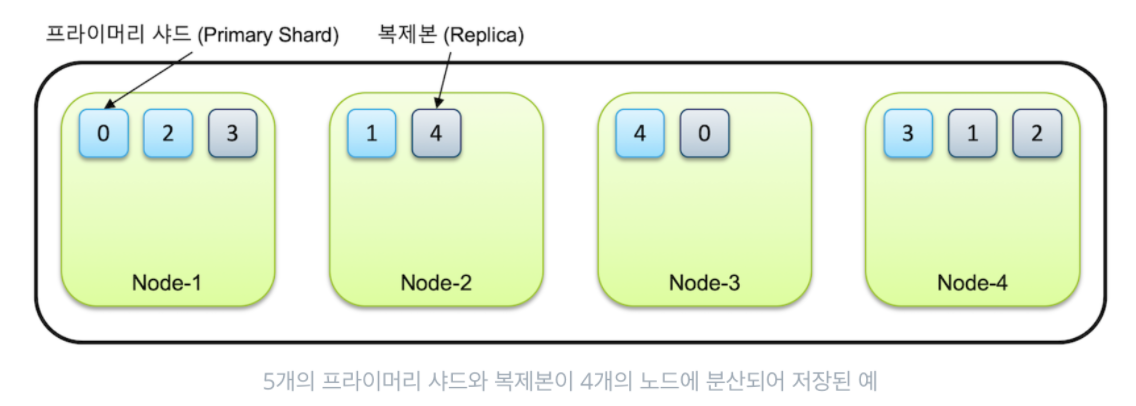 프라이머리 샤드 (Primary Shard)

복제본 (Replica)

0 2 3

Node-1

1 4

Node-2

4 0

Node-3

3 1 2

Node-4

5개의 프라이머리 샤드와 복제본이 4개의 노드에 분산되어 저장된 예